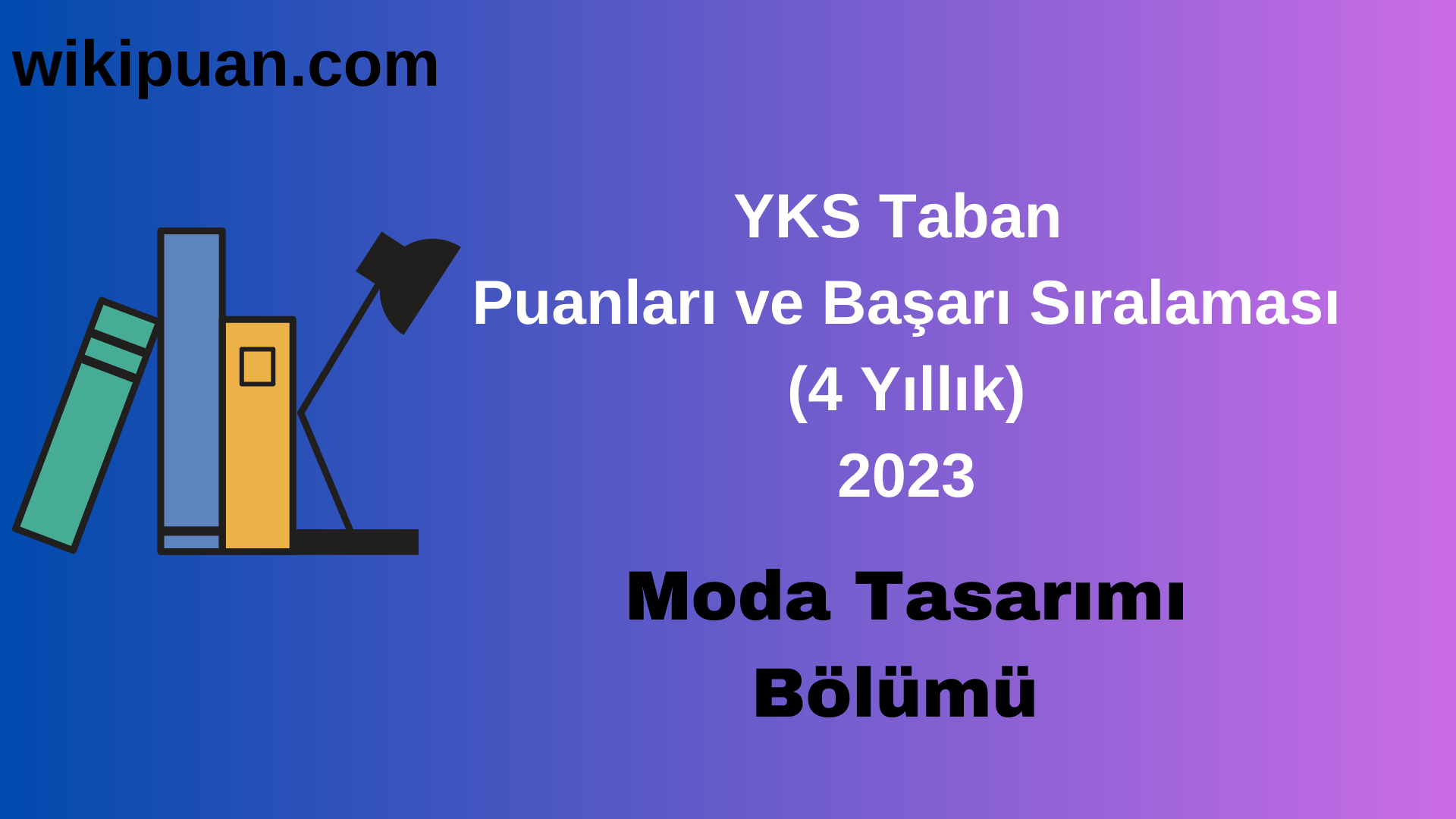 wikipuan.com

YKS Taban
Puanları ve Başarı Sıralaması
(4 Yıllık)
2023

Moda Tasarımı
Bölümü